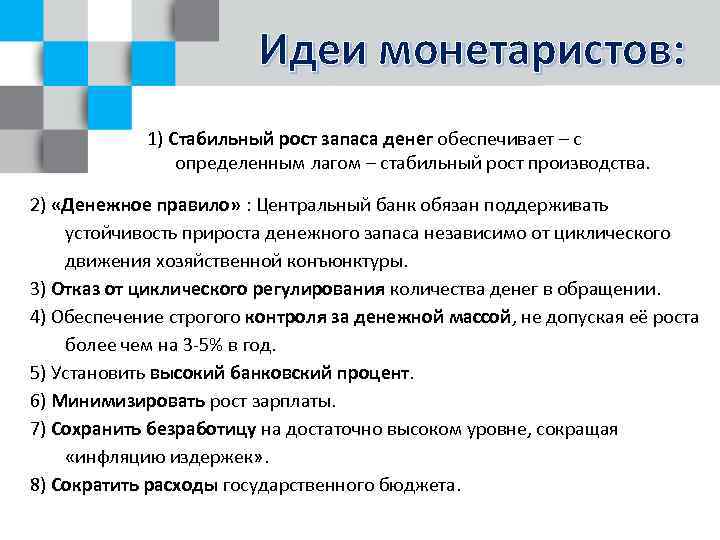 Идеи монетаристов:

1) Стабильный рост запаса денег обеспечивает – с определенным лагом – стабильный рост производства.

2) «Денежное правило» : Центральный банк обязан поддерживать устойчивость прироста денежного запаса независимо от циклического движения хозяйственной конъюнктуры.

3) Отказ от циклического регулирования количества денег в обращении.

4) Обеспечение строгого контроля за денежной массой, не допуская её роста более чем на 3-5% в год.

5) Установить высокий банковский процент.

6) Минимизировать рост зарплаты.

7) Сохранить безработицу на достаточно высоком уровне, сокращая «инфляцию издержек».

8) Сократить расходы государственного бюджета.